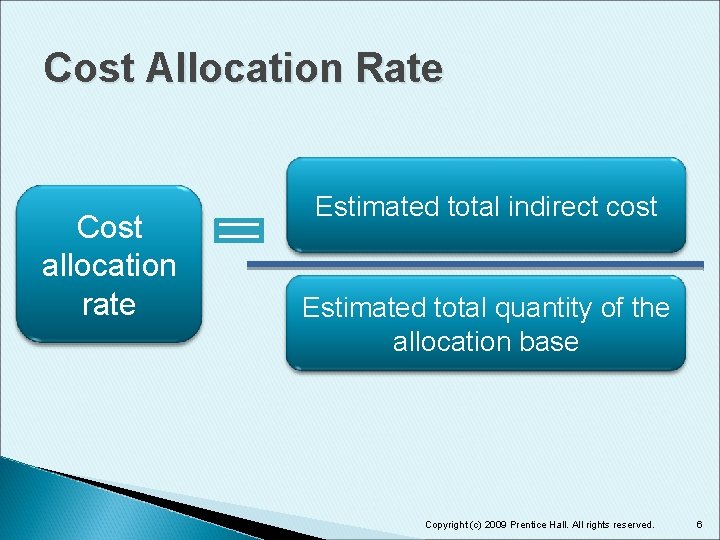 Cost Allocation Rate

Cost allocation rate

=

Estimated total indirect cost

Estimated total quantity of the allocation base

Copyright (c) 2009 Prentice Hall. All rights reserved.

6